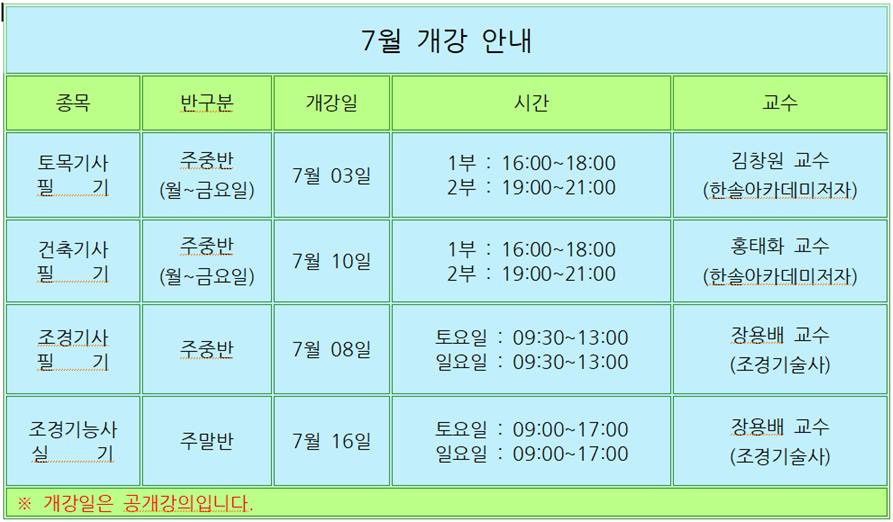 7월 개강 안내

| 종목 | 반구분 | 개강일 | 시간 | 교수 |
|---|---|---|---|---|
| 토목기사 필 기 | 주중반 (월~금요일) | 7월 03일 | 1부 : 16:00~18:00 2부 : 19:00~21:00 | 김창원 교수 (한솔아카데미저자) |
| 건축기사 필 기 | 주중반 (월~금요일) | 7월 10일 | 1부 : 16:00~18:00 2부 : 19:00~21:00 | 홍태화 교수 (한솔아카데미저자) |
| 조경기사 필 기 | 주중반 | 7월 08일 | 토요일 : 09:30~13:00 일요일 : 09:30~13:00 | 장용배 교수 (조경기술사) |
| 조경기능사 실 기 | 주말반 | 7월 16일 | 토요일 : 09:00~17:00 일요일 : 09:00~17:00 | 장용배 교수 (조경기술사) |

※ 개강일은 공개강의입니다.